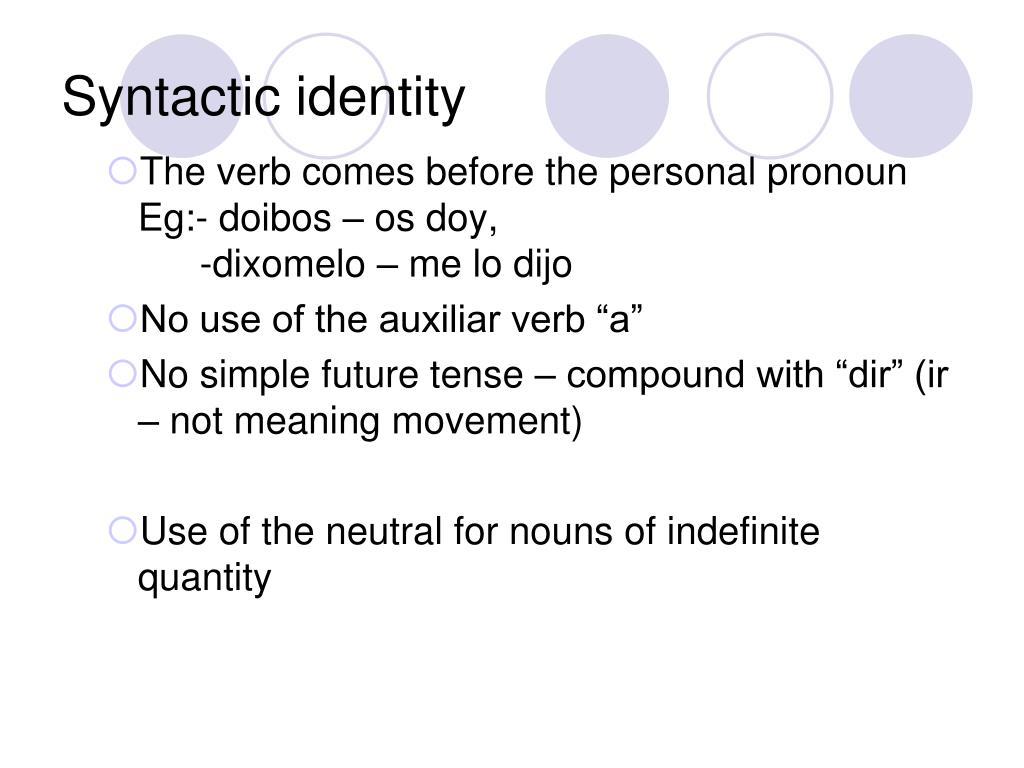 Syntactic identity

The verb comes before the personal pronoun
Eg:- doibos – os doy,
-dixomelo – me lo dijo

No use of the auxiliar verb “a”

No simple future tense – compound with “dir” (ir – not meaning movement)

Use of the neutral for nouns of indefinite quantity